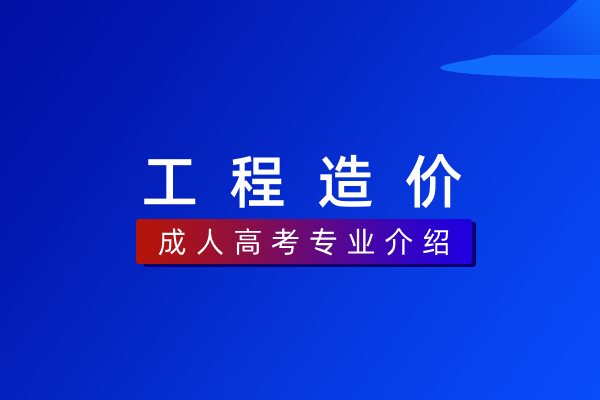 工程造价

成人高考专业介绍